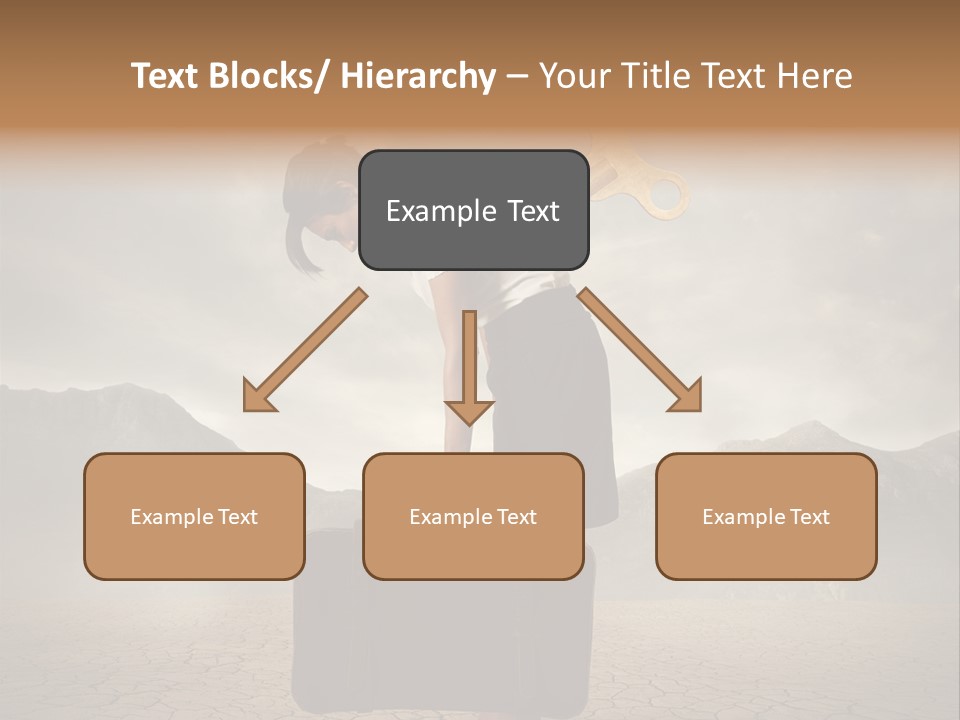 Text Blocks/ Hierarchy – Your Title Text Here

Example Text

Example Text

Example Text

Example Text